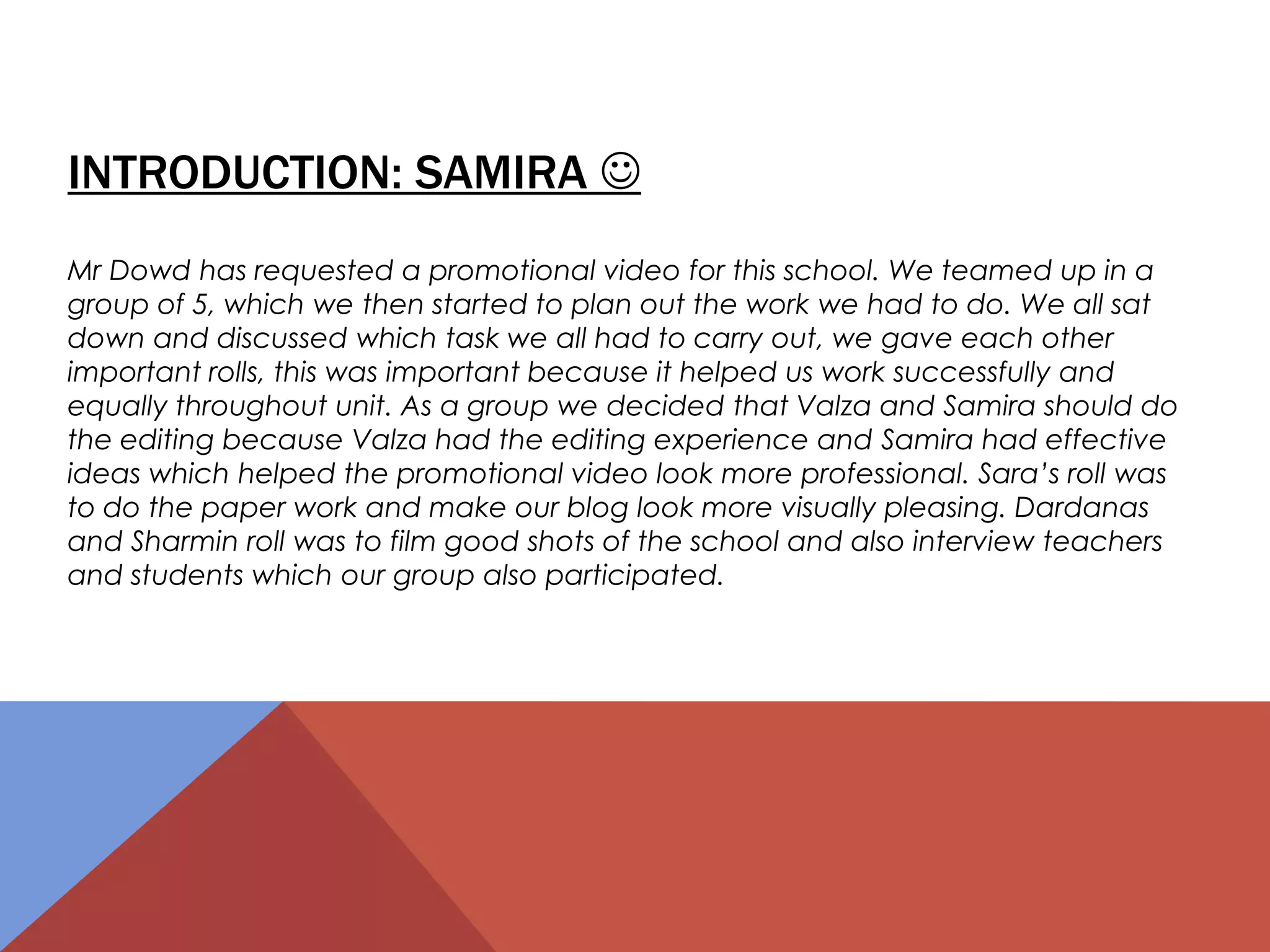 INTRODUCTION: SAMIRA ☺

Mr Dowd has requested a promotional video for this school. We teamed up in a group of 5, which we then started to plan out the work we had to do. We all sat down and discussed which task we all had to carry out, we gave each other important rolls, this was important because it helped us work successfully and equally throughout unit. As a group we decided that Valza and Samira should do the editing because Valza had the editing experience and Samira had effective ideas which helped the promotional video look more professional. Sara's roll was to do the paper work and make our blog look more visually pleasing. Dardanas and Sharmin roll was to film good shots of the school and also interview teachers and students which our group also participated.